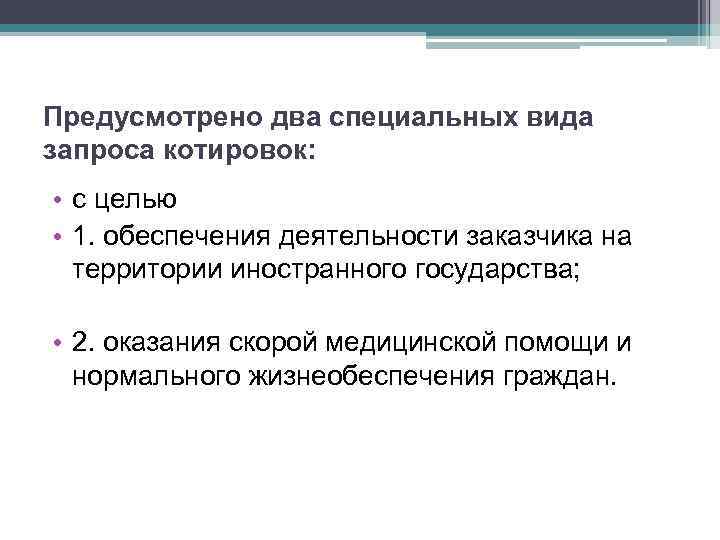 Предусмотрено два специальных вида запроса котировок:

• с целью
• 1. обеспечения деятельности заказчика на территории иностранного государства;

• 2. оказания скорой медицинской помощи и нормального жизнеобеспечения граждан.